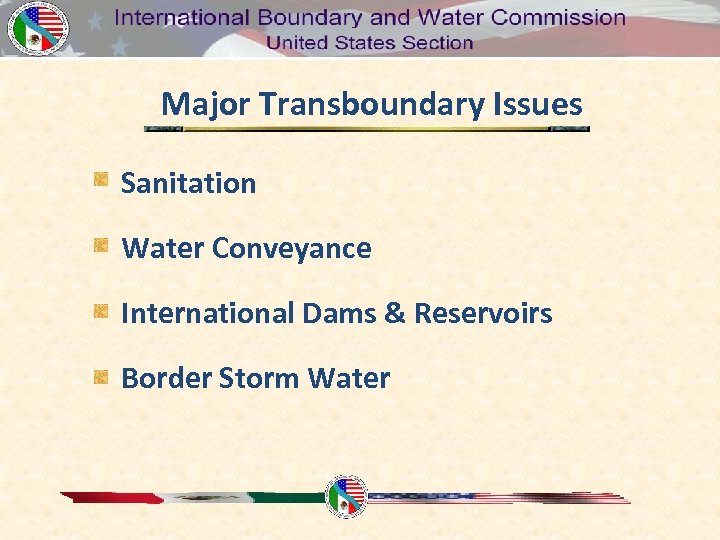 International Boundary and Water Commission
United States Section

Major Transboundary Issues

Sanitation

Water Conveyance

International Dams & Reservoirs

Border Storm Water